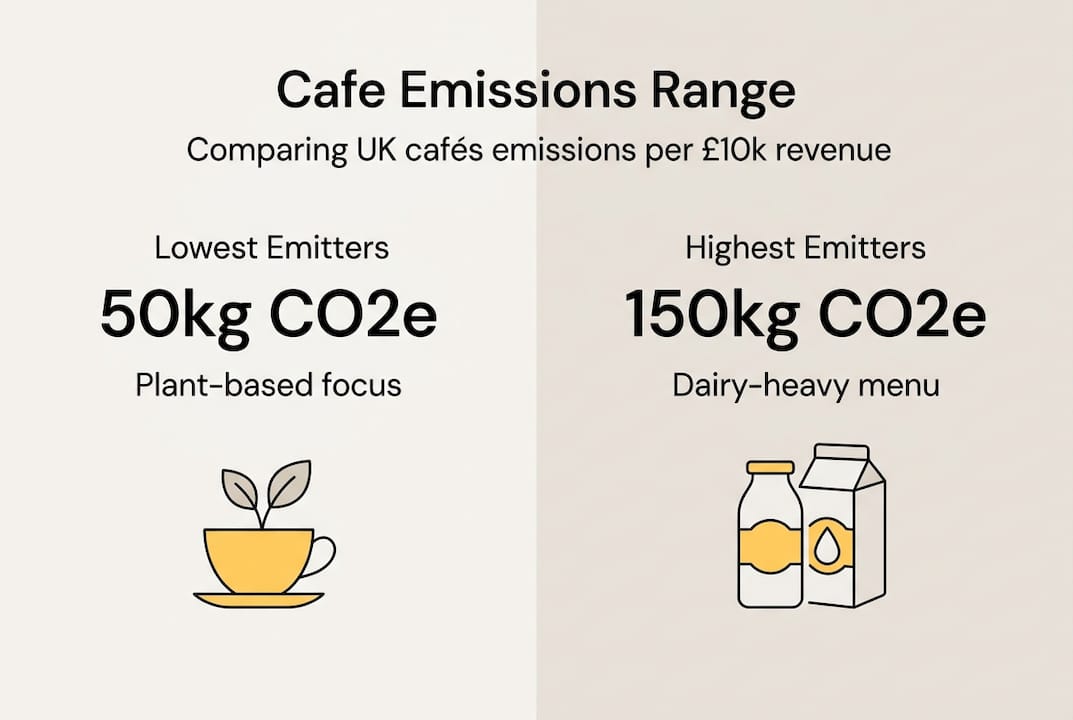 Cafe Emissions Range

Comparing UK cafés emissions per £10k revenue

Lowest Emitters

50kg CO2e

Plant-based focus

Highest Emitters

150kg CO2e

Dairy-heavy menu